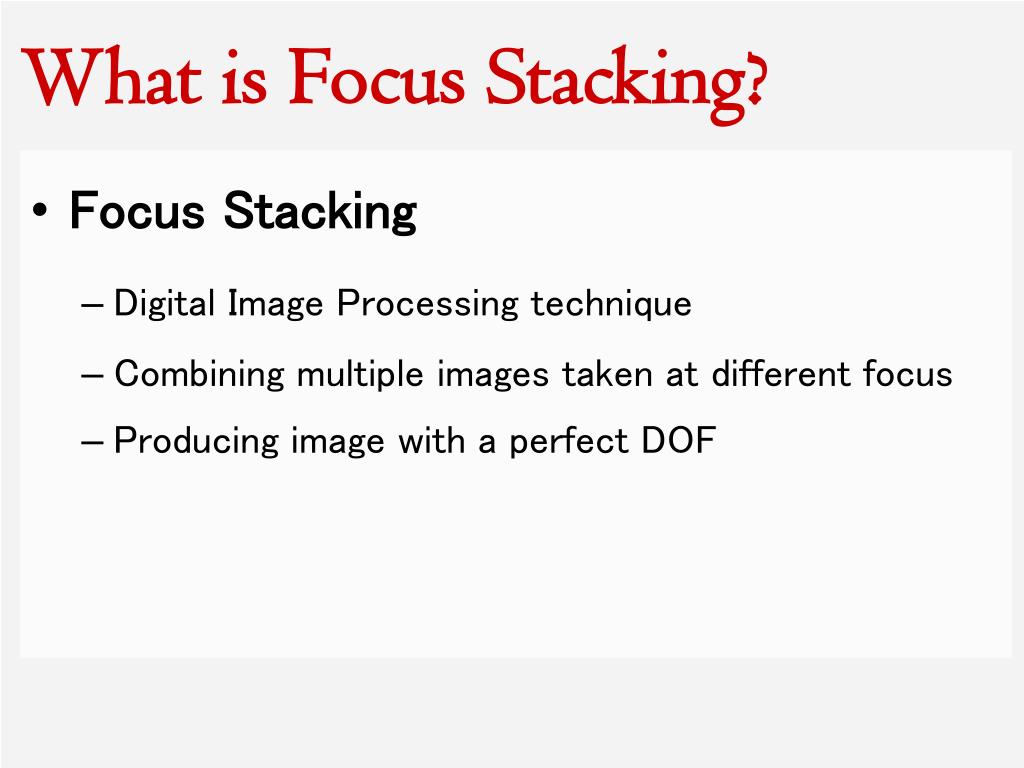 What is Focus Stacking?

• Focus Stacking

– Digital Image Processing technique

– Combining multiple images taken at different focus

– Producing image with a perfect DOF